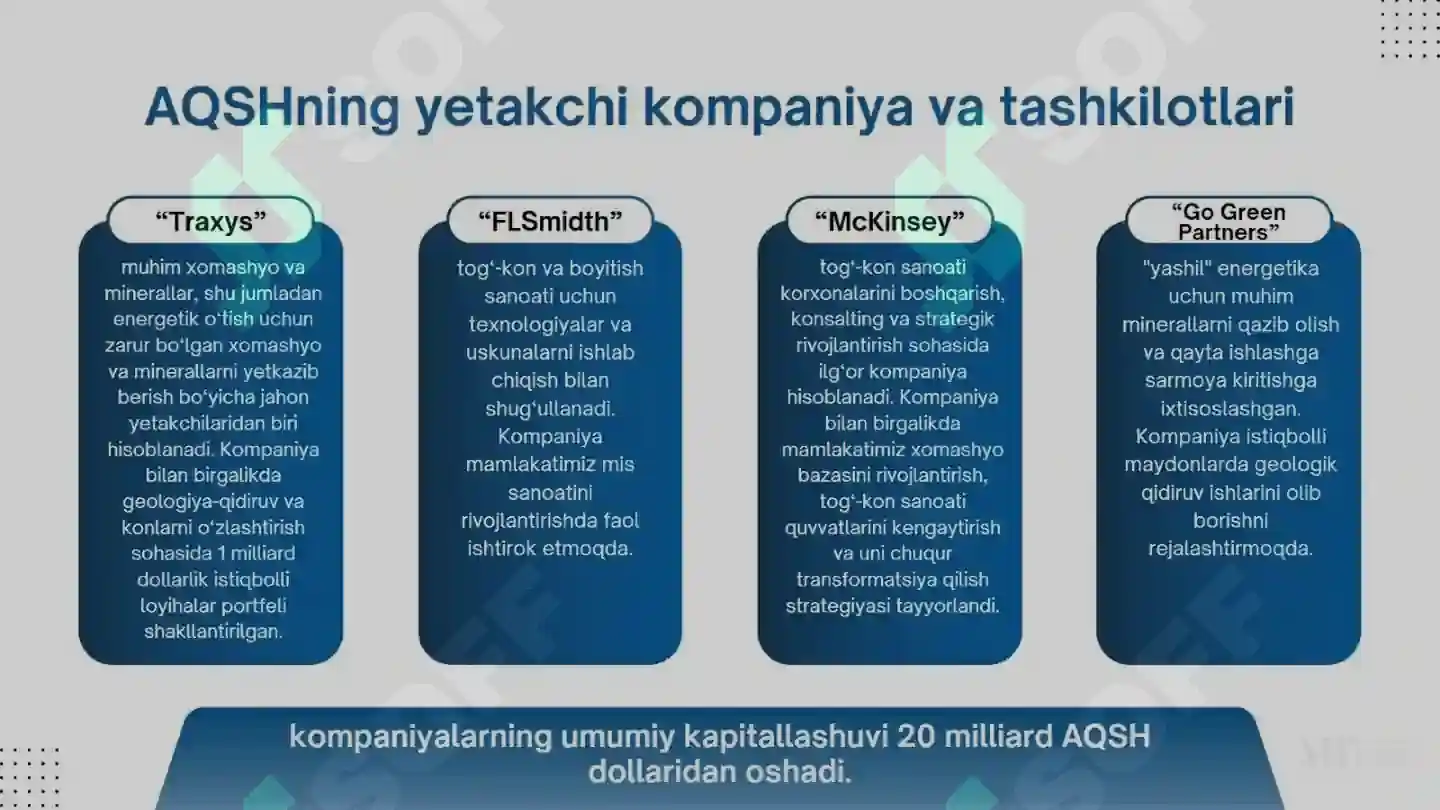 AQSHning yetakchi kompaniya va tashkilotlari

“Traxys”

muhim xomashyo va minerallar, shu jumladan energetik o‘tish uchun zarur bo‘lgan xomashyo va minerallarni yetkazib berish bo‘yicha jahon yetakchilaridan biri hisoblanadi. Kompaniya bilan birgalikda geologiya-qidiruv va konlarni o‘zlashtirish sohasida 1 milliard dollarlik istiqbolli loyihalar portfeli shakllantirilgan.

“FLSmidth”

tog‘-kon va boyitish sanoati uchun texnologiyalar va uskunalarni ishlab chiqish bilan shug‘ullanadi. Kompaniya mamlakatimiz mis sanoatini rivojlantirishda faol ishtirok etmoqda.

“McKinsey”

tog‘-kon sanoati korxonalarini boshqarish, konsalting va strategik rivojlantirish sohasida ilg‘or kompaniya hisoblanadi. Kompaniya bilan birgalikda mamlakatimiz xomashyo bazasini rivojlantirish, tog‘-kon sanoati quvvatlarini kengaytirish va uni chuqur transformatsiya qilish strategiyasi tayyorlandi.

“Go Green Partners”

"yashil" energetika uchun muhim minerallarni qazib olish va qayta ishlashga sarmoya kiritishga ixtisoslashgan. Kompaniya istiqbolli maydonlarda geologik qidiruv ishlarini olib borishni rejalashtirmoqda.

kompaniyalarning umumiy kapitallashuvi 20 milliard AQSH dollaridan oshadi.